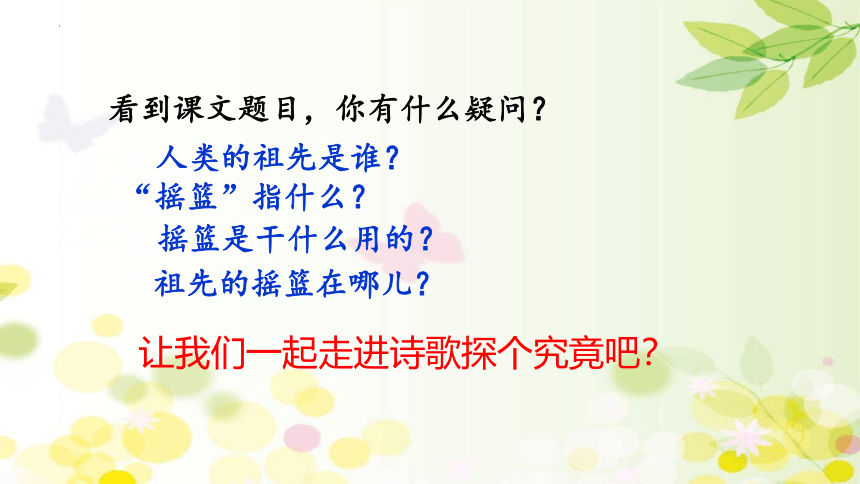 看到课文题目，你有什么疑问？

人类的祖先是谁？
“摇篮”指什么？
摇篮是干什么用的？
祖先的摇篮在哪儿？

让我们一起走进诗歌探个究竟吧？